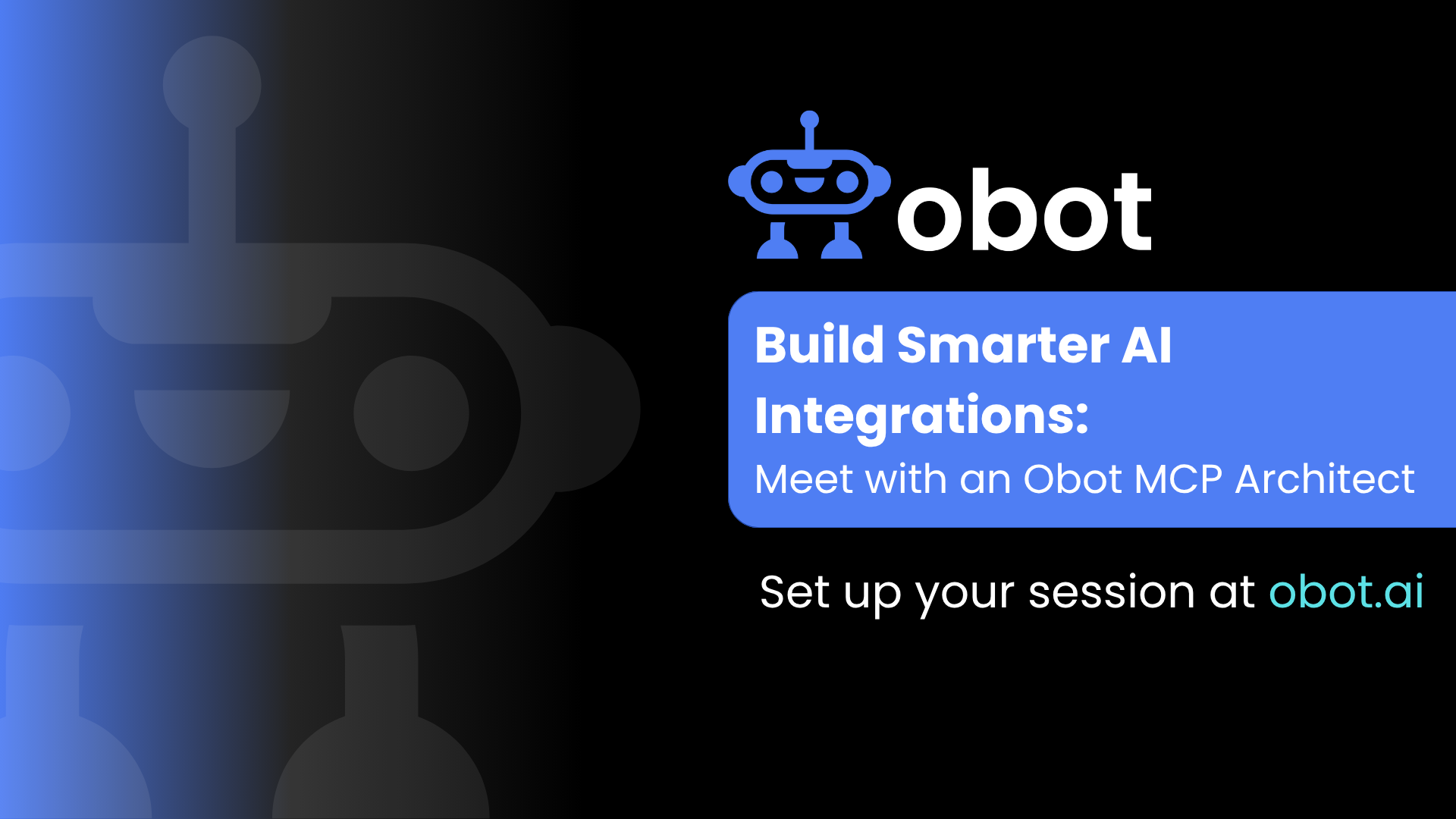 obot

Build Smarter AI Integrations:

Meet with an Obot MCP Architect

Set up your session at obot.ai